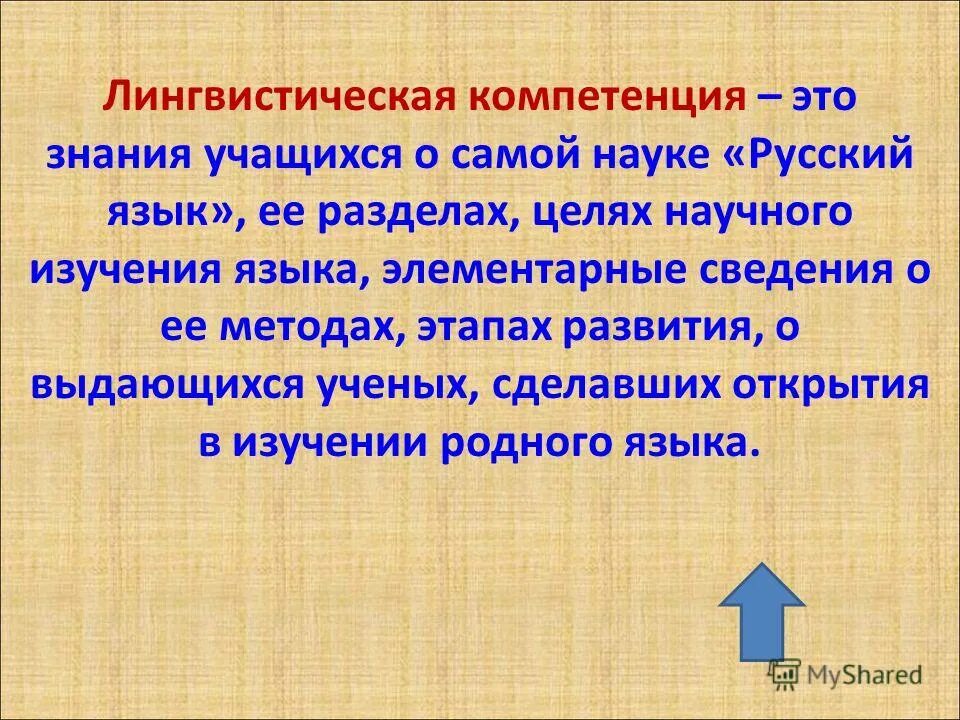 Лингвистическая компетенция – это знания учащихся о самой науке «Русский язык», ее разделах, целях научного изучения языка, элементарные сведения о ее методах, этапах развития, о выдающихся ученых, сделавших открытия в изучении родного языка.

MyShared